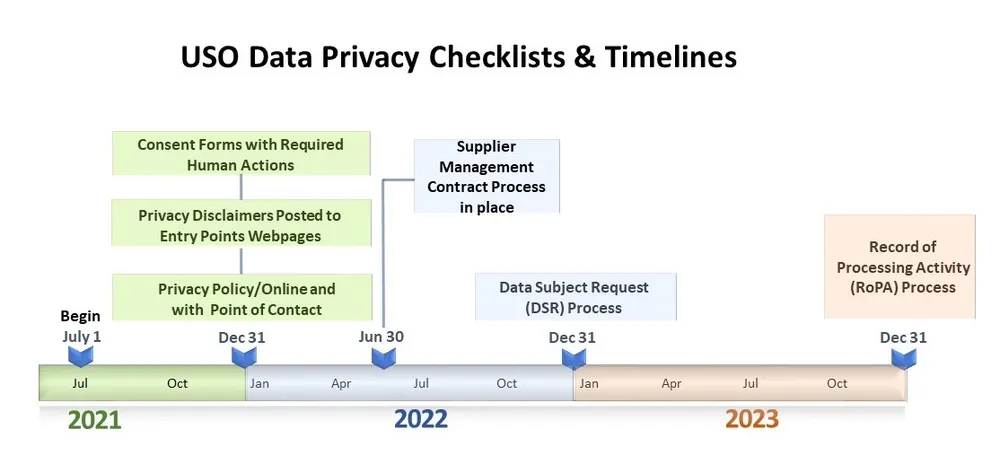 USO Data Privacy Checklists & Timelines

Consent Forms with Required Human Actions

Privacy Disclaimers Posted to Entry Points Webpages

Privacy Policy/Online and with Point of Contact

Supplier Management Contract Process in place

Data Subject Request (DSR) Process

Record of Processing Activity (RoPA) Process

Begin
July 1

Dec 31

Jun 30

Dec 31

Dec 31

Jul
Oct
Jan
Apr
Jul
Oct
Jan
Apr
Jul
Oct

2021
2022
2023